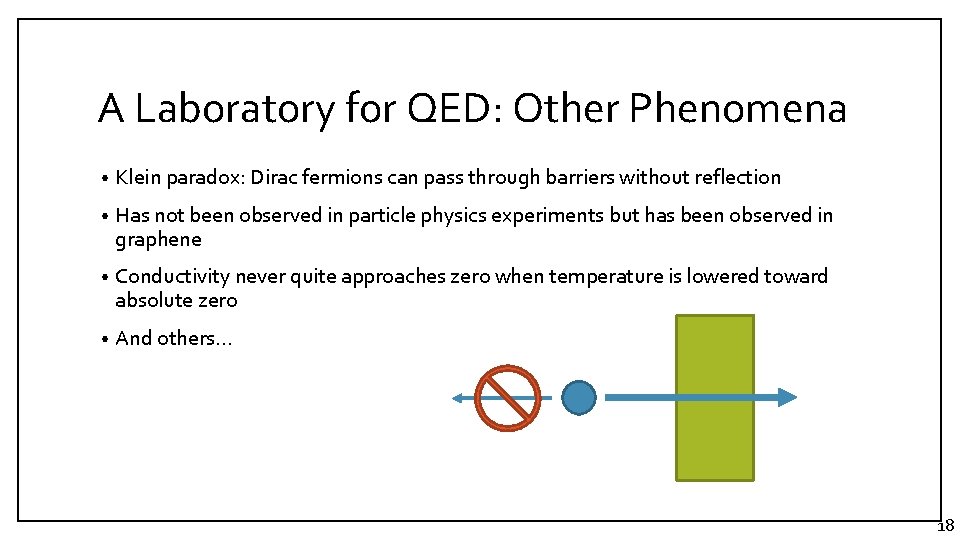 A Laboratory for QED: Other Phenomena

• Klein paradox: Dirac fermions can pass through barriers without reflection

• Has not been observed in particle physics experiments but has been observed in graphene

• Conductivity never quite approaches zero when temperature is lowered toward absolute zero

• And others…

18